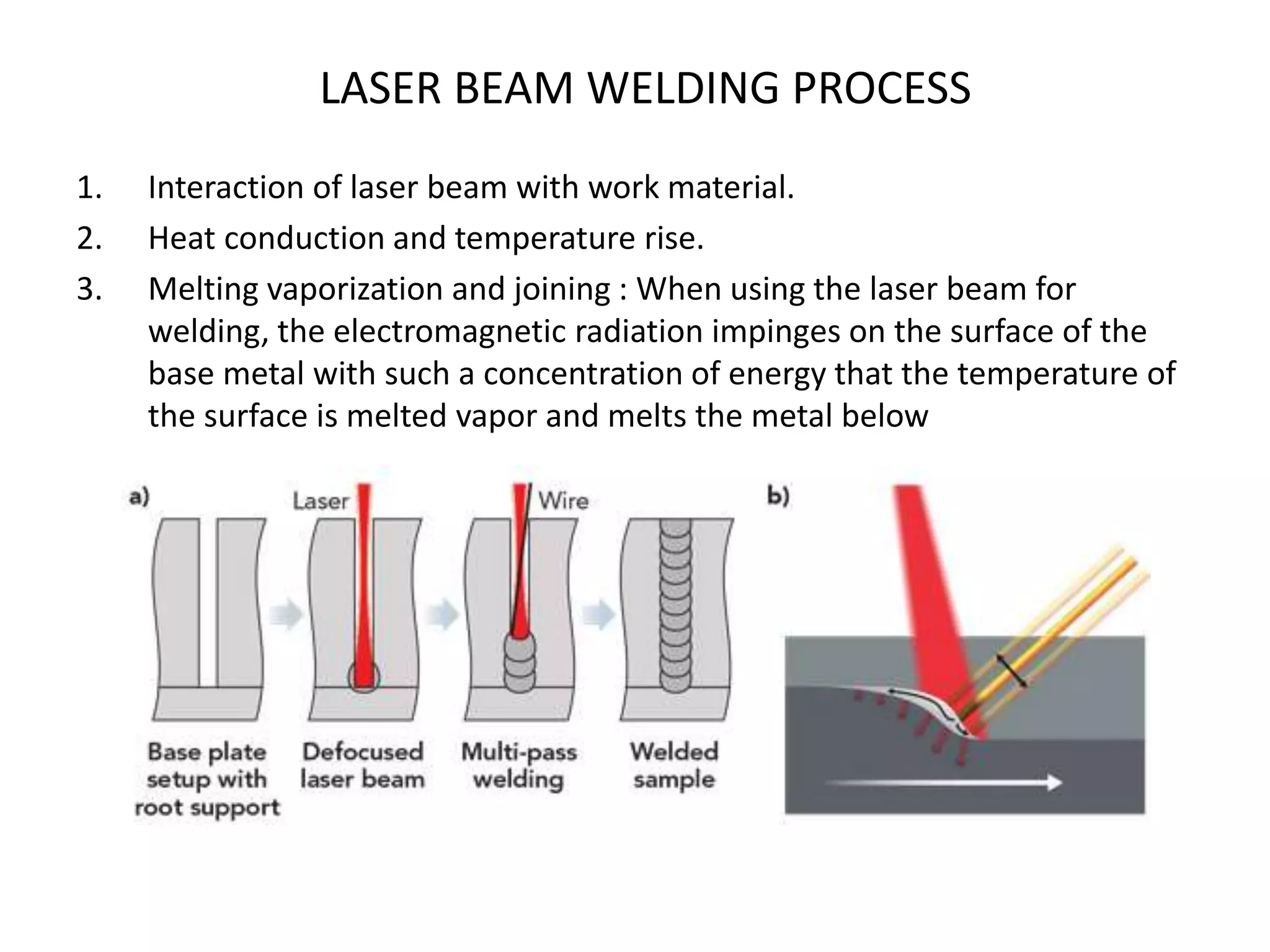 LASER BEAM WELDING PROCESS

1. Interaction of laser beam with work material.
2. Heat conduction and temperature rise.
3. Melting vaporization and joining : When using the laser beam for welding, the electromagnetic radiation impinges on the surface of the base metal with such a concentration of energy that the temperature of the surface is melted vapor and melts the metal below

a)

Laser

Wire

Base plate setup with root support

Defocused laser beam

Multi-pass welding

Welded sample

b)